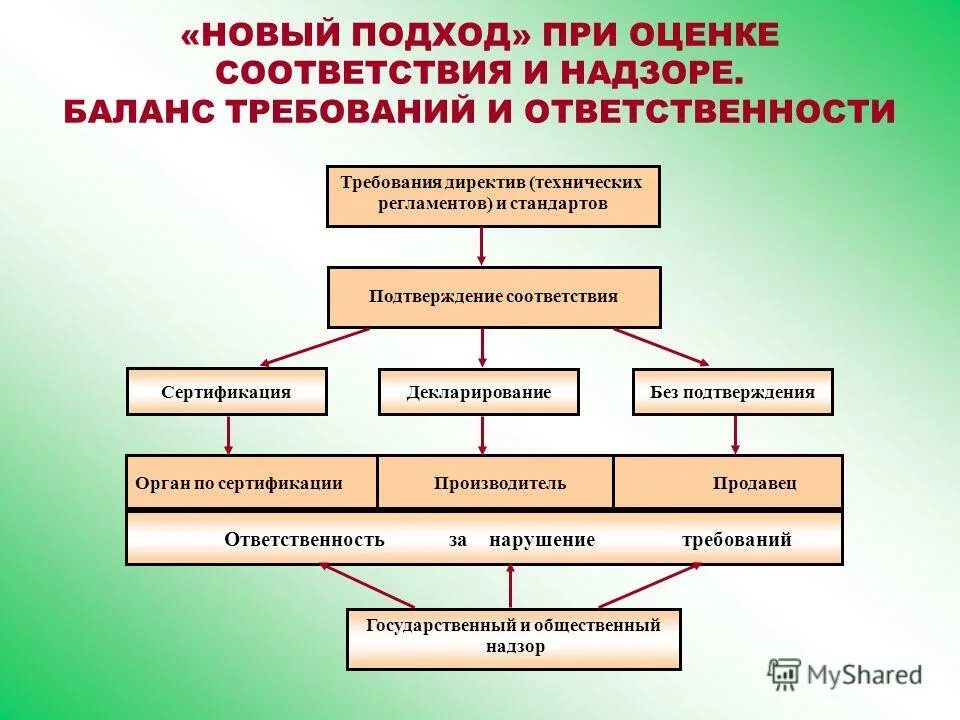 «НОВЫЙ ПОДХОД» ПРИ ОЦЕНКЕ СООТВЕТСТВИЯ И НАДЗОРЕ. БАЛАНС ТРЕБОВАНИЙ И ОТВЕТСТВЕННОСТИ

Требования директив (технических регламентов) и стандартов

Подтверждение соответствия

Сертификация

Декларирование

Без подтверждения

Орган по сертификации

Производитель

Продавец

Ответственность за нарушение требований

Государственный и общественный надзор

MyShared